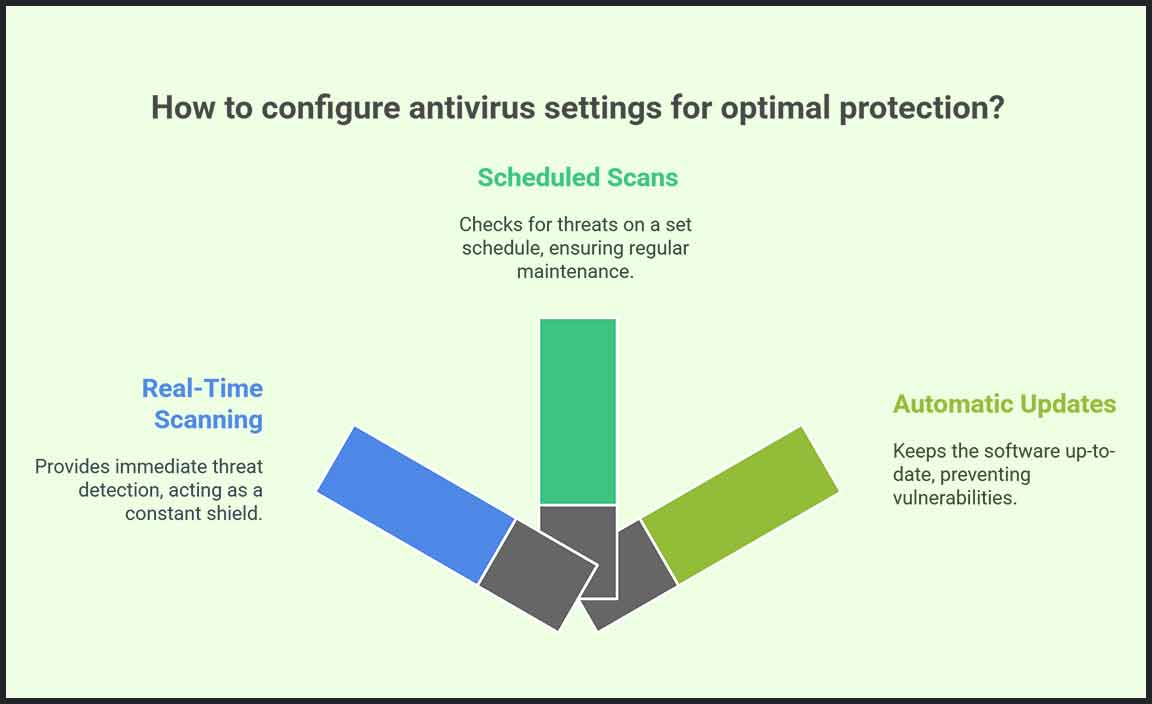 How to configure antivirus settings for optimal protection?

Scheduled Scans

Checks for threats on a set schedule, ensuring regular maintenance.

Real-Time Scanning

Provides immediate threat detection, acting as a constant shield.

Automatic Updates

Keeps the software up-to-date, preventing vulnerabilities.